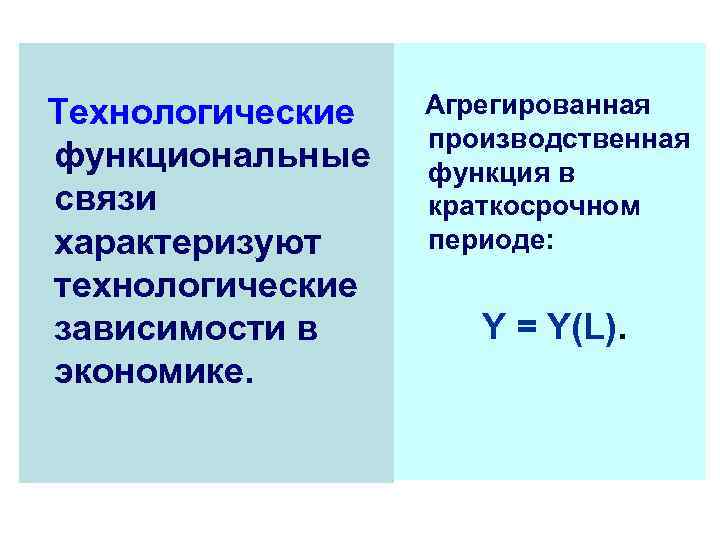 Технологические функциональные связи характеризуют технологические зависимости в экономике.

Агрегированная производственная функция в краткосрочном периоде:

$Y = Y(L)$.